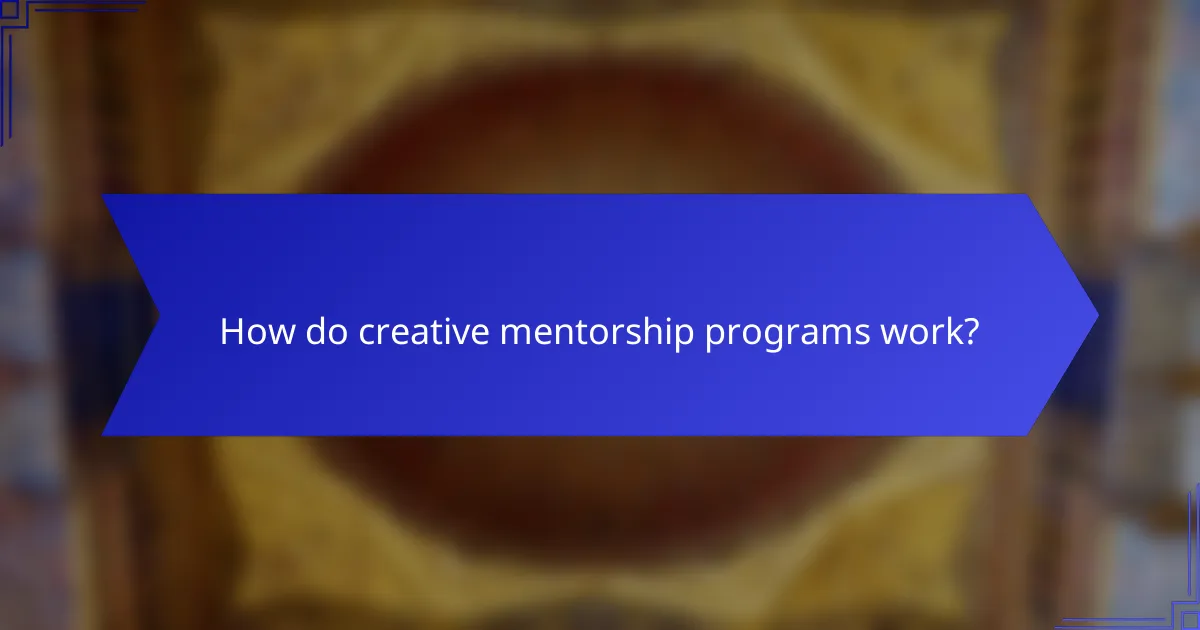 How do creative mentorship programs work?